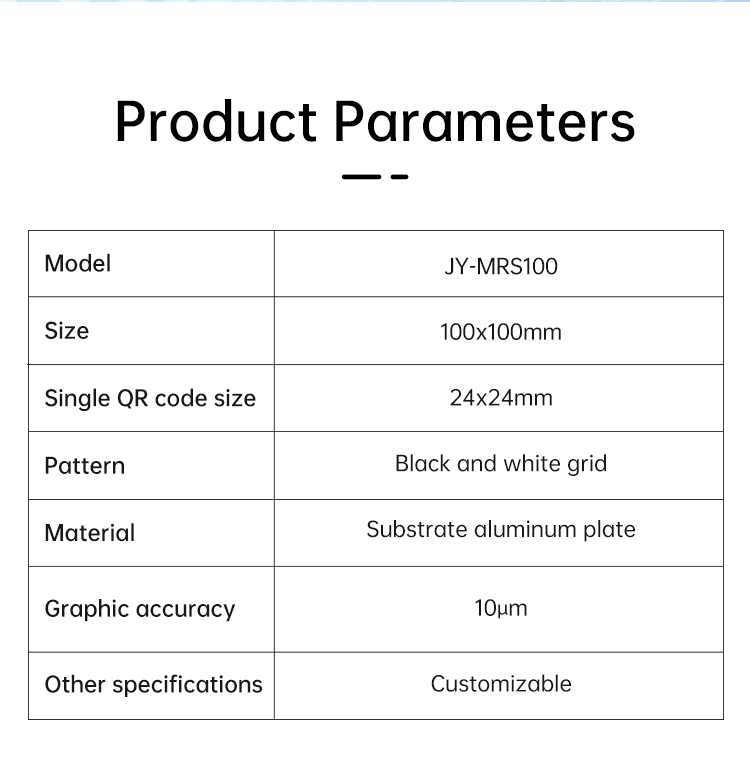 Product Parameters

| Model | JY-MRS100 |
|---|---|
| Size | 100x100mm |
| Single QR code size | 24x24mm |
| Pattern | Black and white grid |
| Material | Substrate aluminum plate |
| Graphic accuracy | 10μm |
| Other specifications | Customizable |